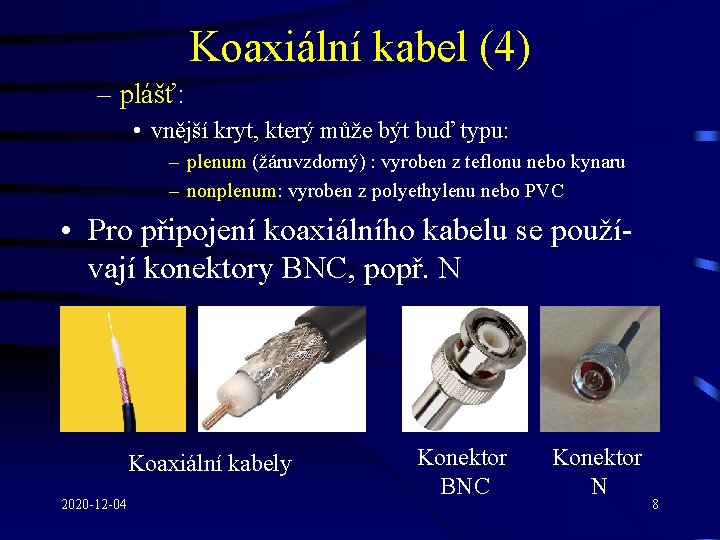 Koaxiální kabel (4)

– plášť:

• vnější kryt, který může být buď typu:

– plenum (žáruvzdorný) : vyroben z teflonu nebo kynaru

– nonplenum: vyroben z polyethylenu nebo PVC

• Pro připojení koaxiálního kabelu se používají konektory BNC, popř. N

Koaxiální kabely

Konektor BNC

Konektor N

2020-12-04

8